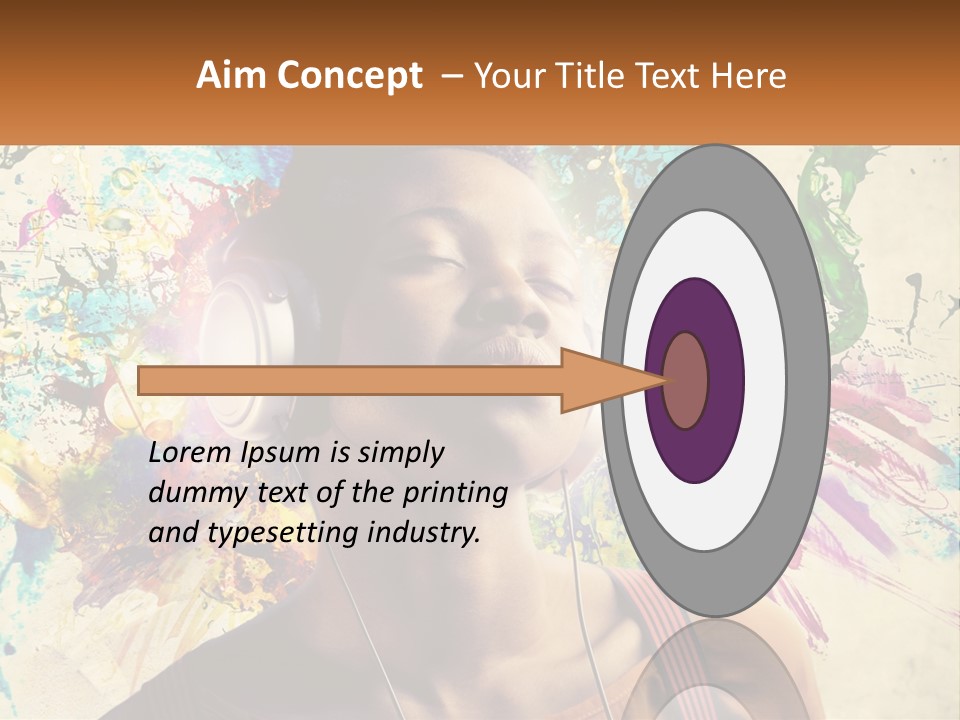 Aim Concept – Your Title Text Here

Lorem Ipsum is simply dummy text of the printing and typesetting industry.